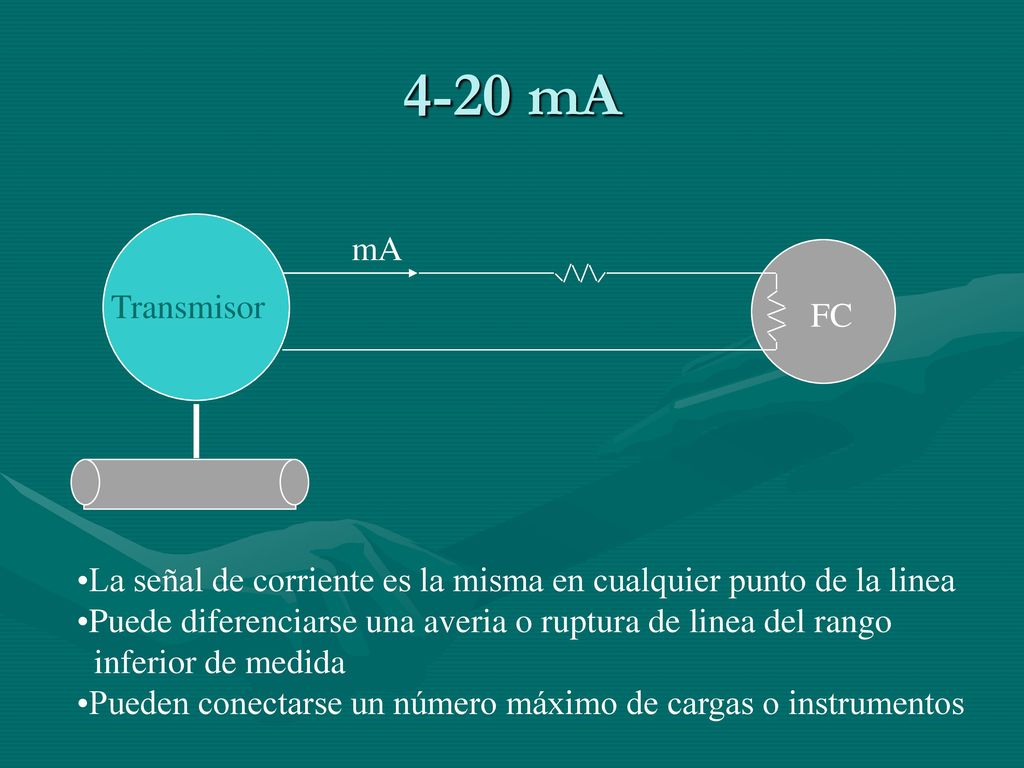 4-20 mA

Transmisor

mA

FC

•La señal de corriente es la misma en cualquier punto de la linea
•Puede diferenciarse una averia o ruptura de linea del rango inferior de medida
•Pueden conectarse un número máximo de cargas o instrumentos